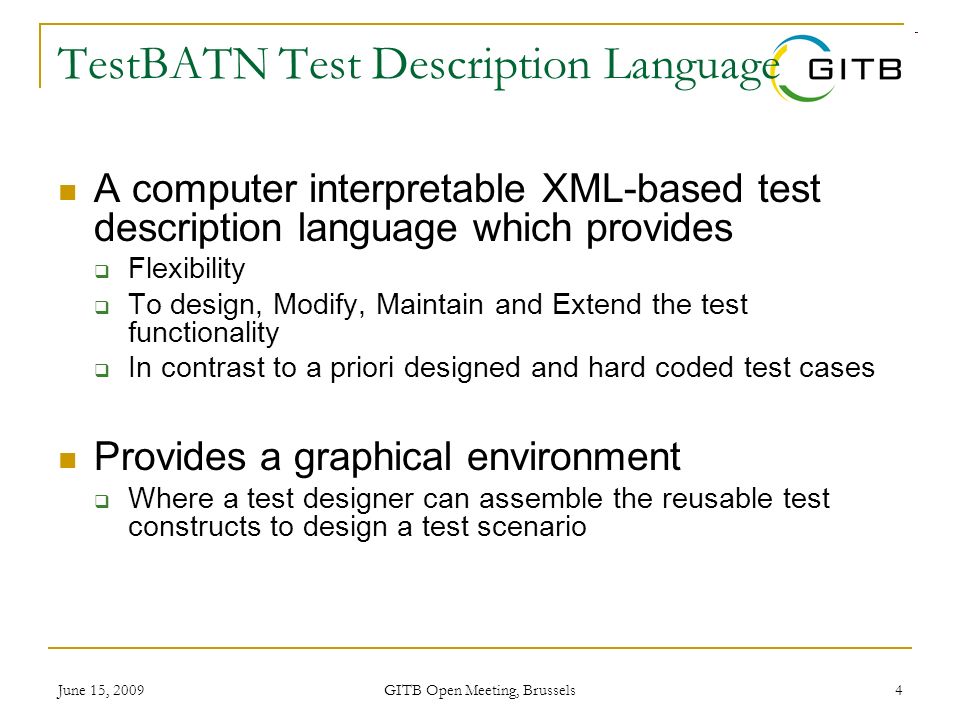 TestBATN Test Description Language

GITB

A computer interpretable XML-based test description language which provides

Flexibility

To design, Modify, Maintain and Extend the test functionality

In contrast to a priori designed and hard coded test cases

Provides a graphical environment

Where a test designer can assemble the reusable test constructs to design a test scenario

June 15, 2009

GITB Open Meeting, Brussels

4